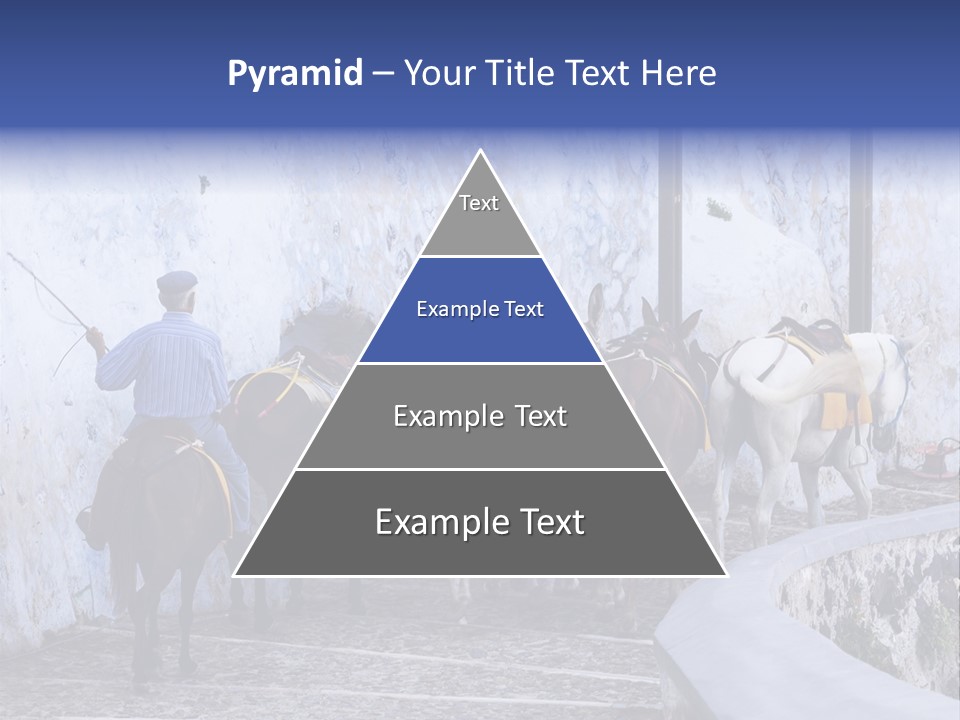 Pyramid – Your Title Text Here

Text

Example Text

Example Text

Example Text